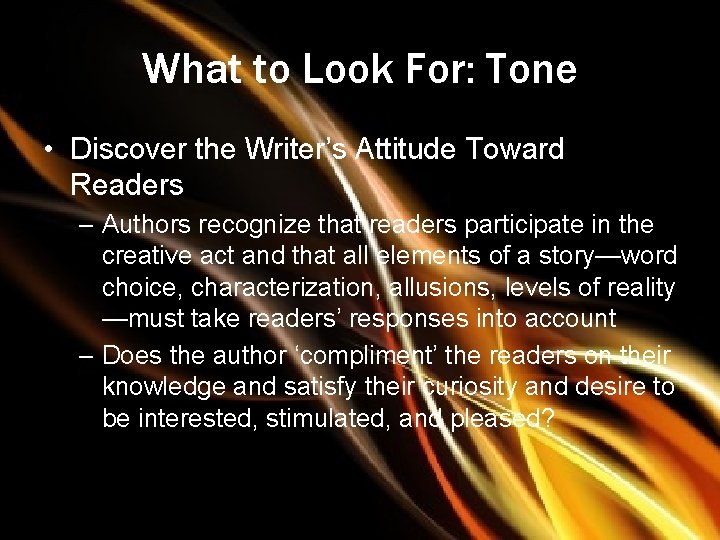 What to Look For: Tone

• Discover the Writer's Attitude Toward Readers

– Authors recognize that readers participate in the creative act and that all elements of a story—word choice, characterization, allusions, levels of reality—must take readers' responses into account

– Does the author 'compliment' the readers on their knowledge and satisfy their curiosity and desire to be interested, stimulated, and pleased?